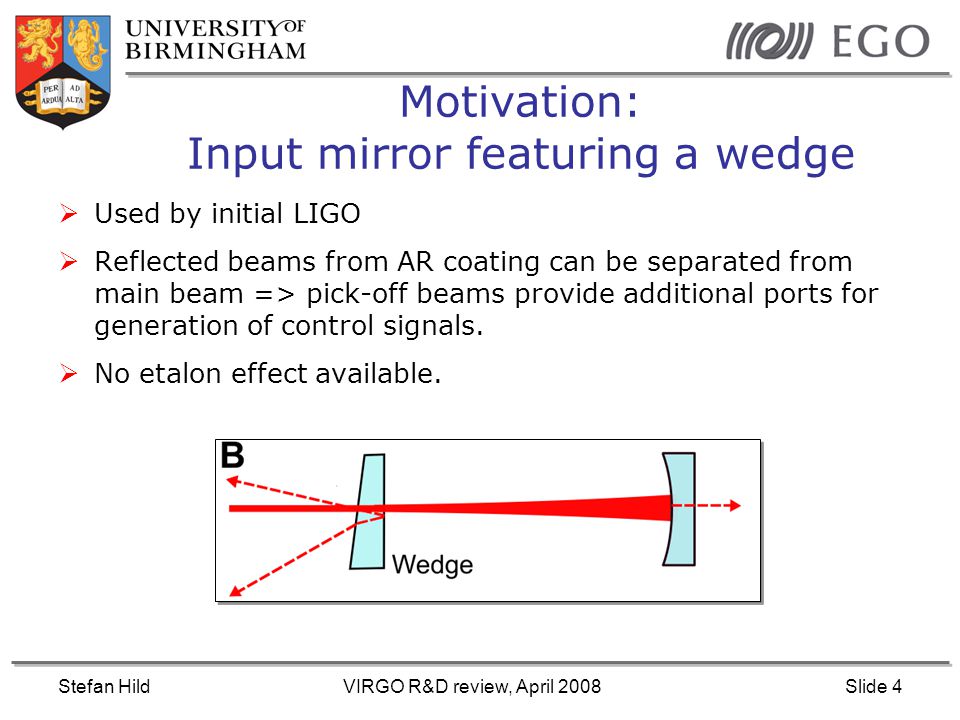 UNIVERSITY OF BIRMINGHAM

PER ARDUA AD ALTA

EGO

Motivation:
Input mirror featuring a wedge

➢ Used by initial LIGO

➢ Reflected beams from AR coating can be separated from main beam => pick-off beams provide additional ports for generation of control signals.

➢ No etalon effect available.

B

Wedge

Stefan Hild VIRGO R&D review, April 2008 Slide 4